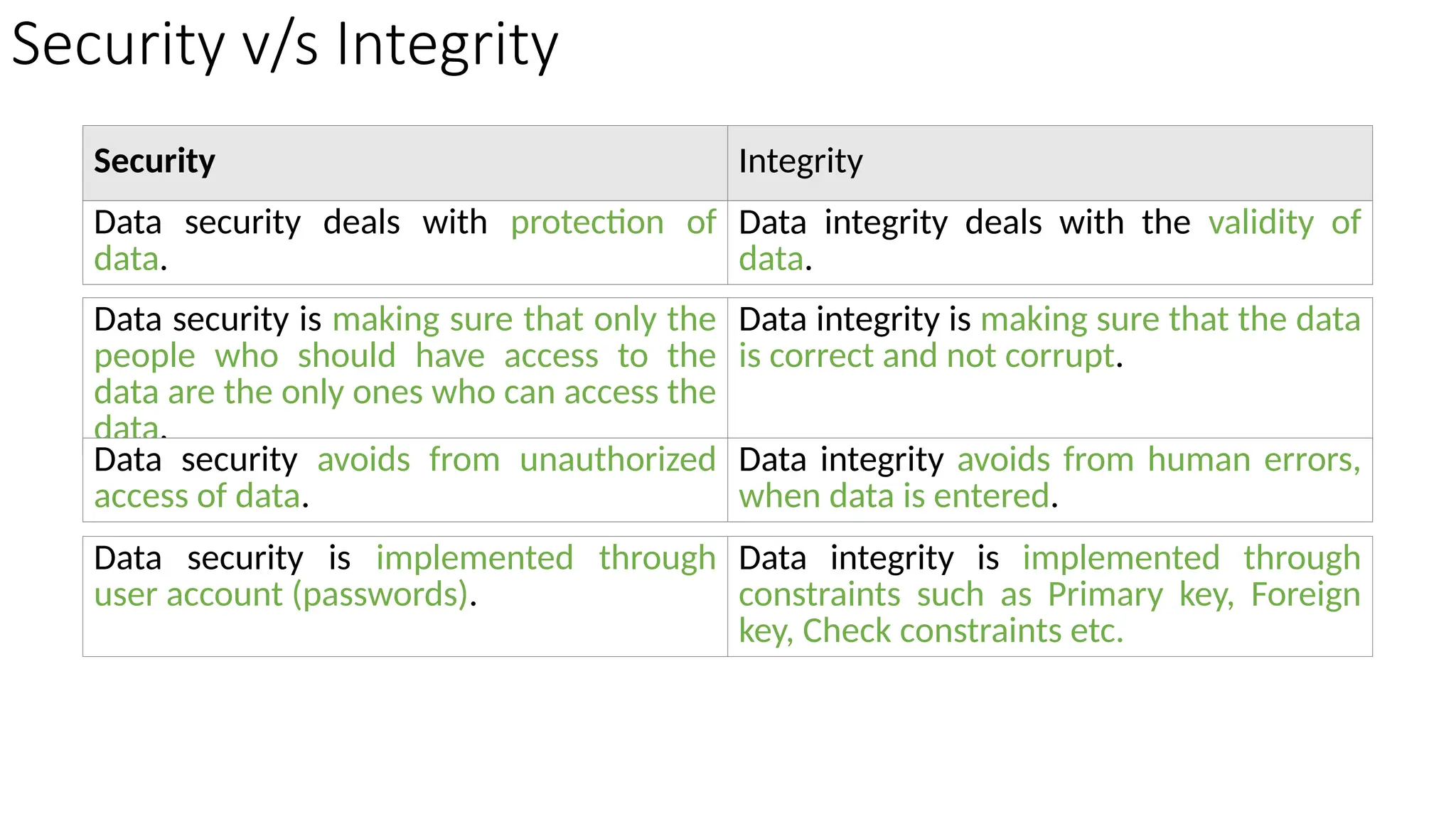 Security v/s Integrity

| Security | Integrity |
|---|---|
| Data security deals with protection of data. | Data integrity deals with the validity of data. |
| Data security is making sure that only the people who should have access to the data are the only ones who can access the data. | Data integrity is making sure that the data is correct and not corrupt. |
| Data security avoids from unauthorized access of data. | Data integrity avoids from human errors, when data is entered. |
| Data security is implemented through user account (passwords). | Data integrity is implemented through constraints such as Primary key, Foreign key, Check constraints etc. |